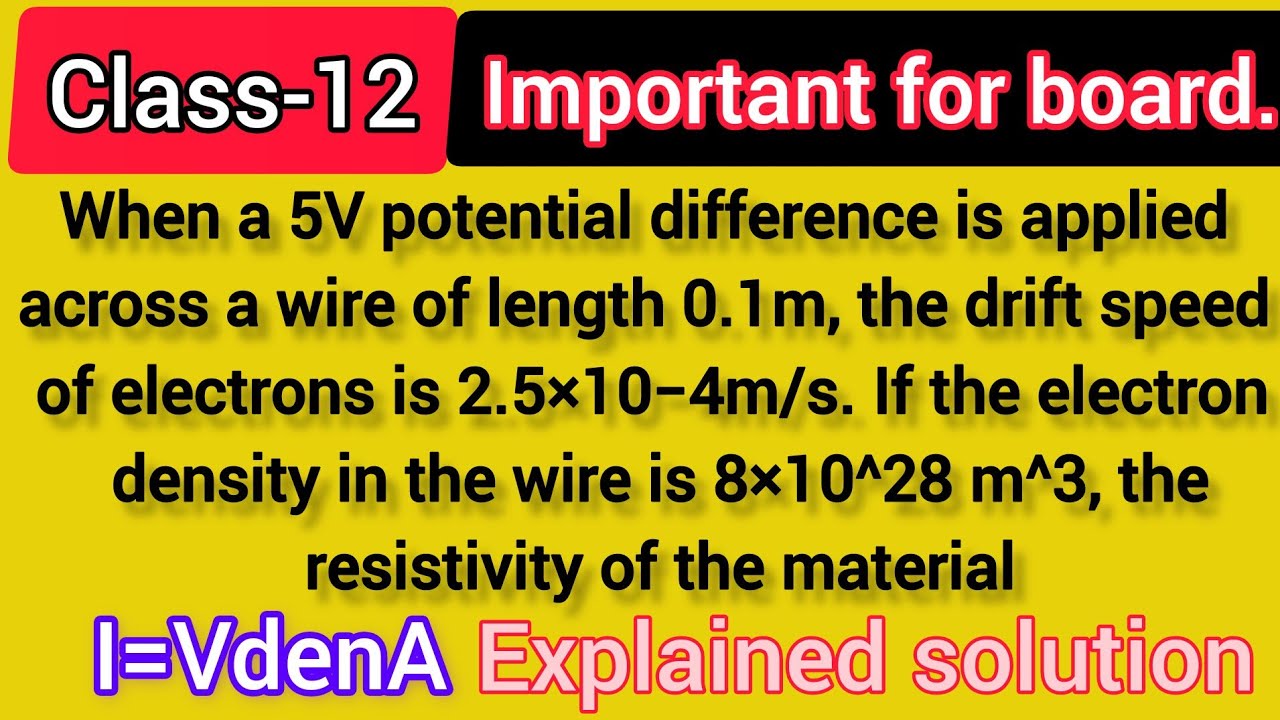 Class-12 Important for board.

When a 5V potential difference is applied across a wire of length 0.1m, the drift speed of electrons is 2.5×10−4m/s. If the electron density in the wire is 8×10^28 m^3, the resistivity of the material

I=VdenA Explained solution